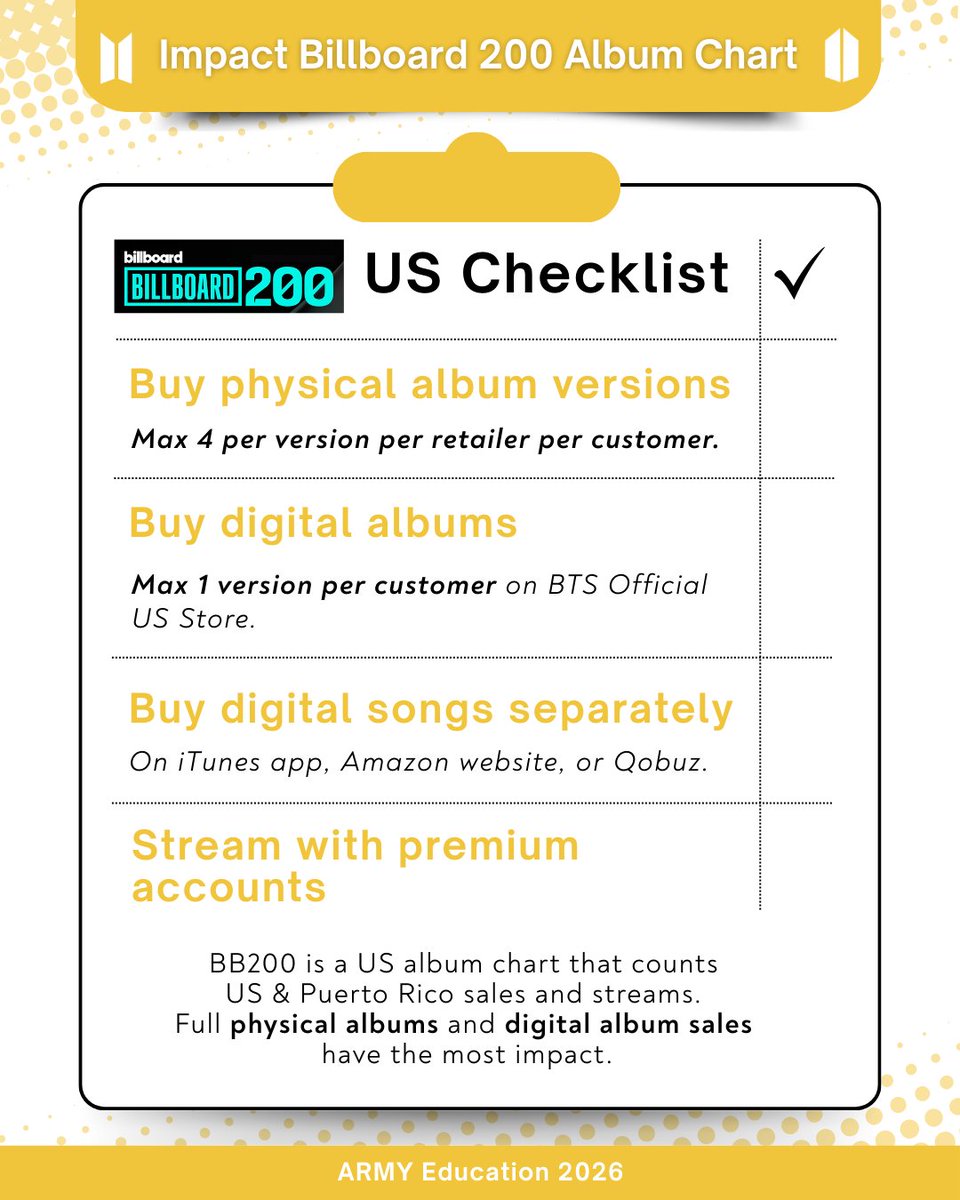 Impact Billboard 200 Album Chart

billboard
BILLBOARD 200

US Checklist ✓

Buy physical album versions
Max 4 per version per retailer per customer.

Buy digital albums
Max 1 version per customer on BTS Official US Store.

Buy digital songs separately
On iTunes app, Amazon website, or Qobuz.

Stream with premium accounts

BB200 is a US album chart that counts US & Puerto Rico sales and streams. Full physical albums and digital album sales have the most impact.

ARMY Education 2026